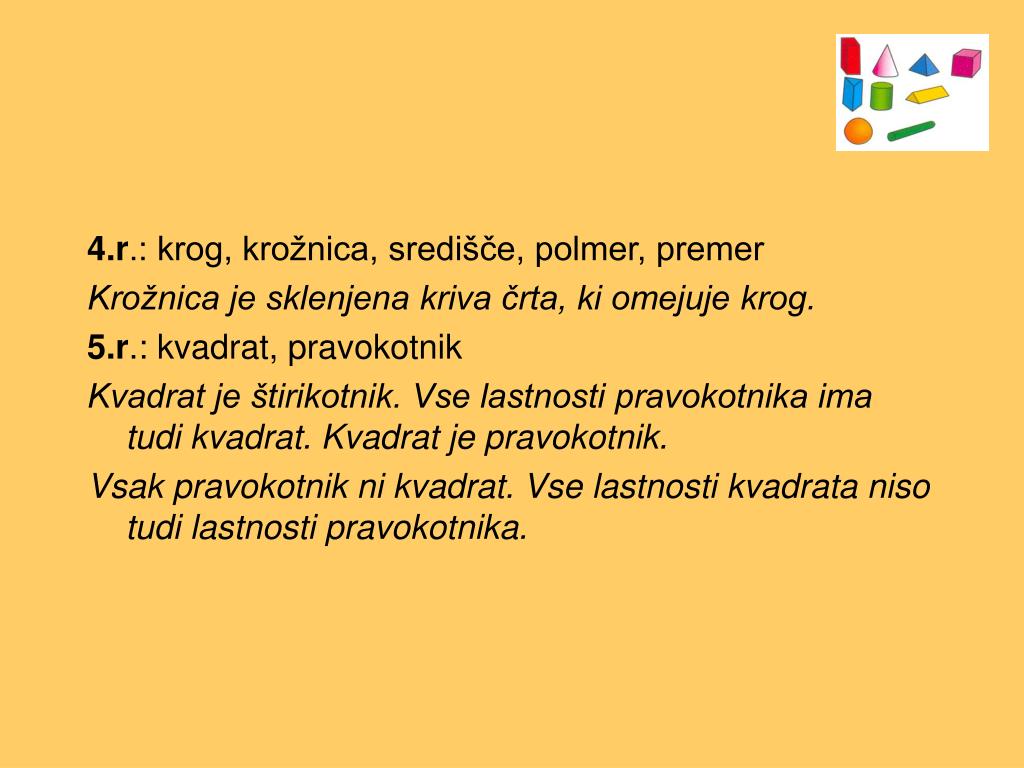 4.r.: krog, krožnica, središče, polmer, premer

Krožnica je sklenjena kriva črta, ki omejuje krog.

5.r.: kvadrat, pravokotnik

Kvadrat je štirikotnik. Vse lastnosti pravokotnika ima tudi kvadrat. Kvadrat je pravokotnik.

Vsak pravokotnik ni kvadrat. Vse lastnosti kvadrata niso tudi lastnosti pravokotnika.